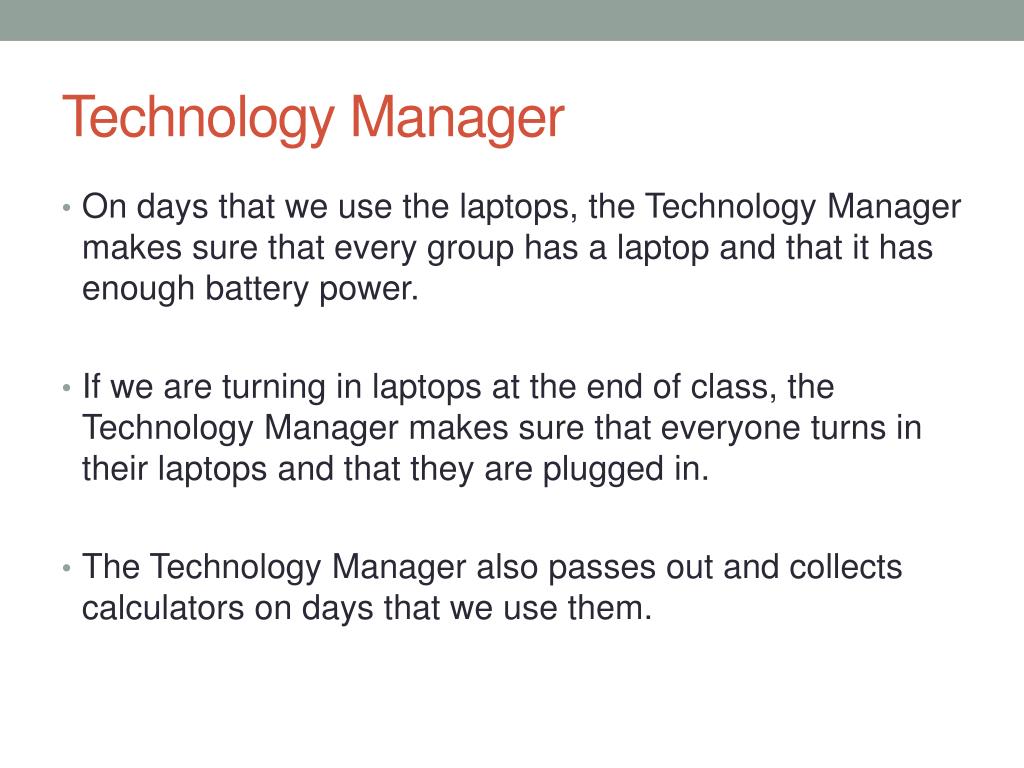 Technology Manager

• On days that we use the laptops, the Technology Manager makes sure that every group has a laptop and that it has enough battery power.

• If we are turning in laptops at the end of class, the Technology Manager makes sure that everyone turns in their laptops and that they are plugged in.

• The Technology Manager also passes out and collects calculators on days that we use them.